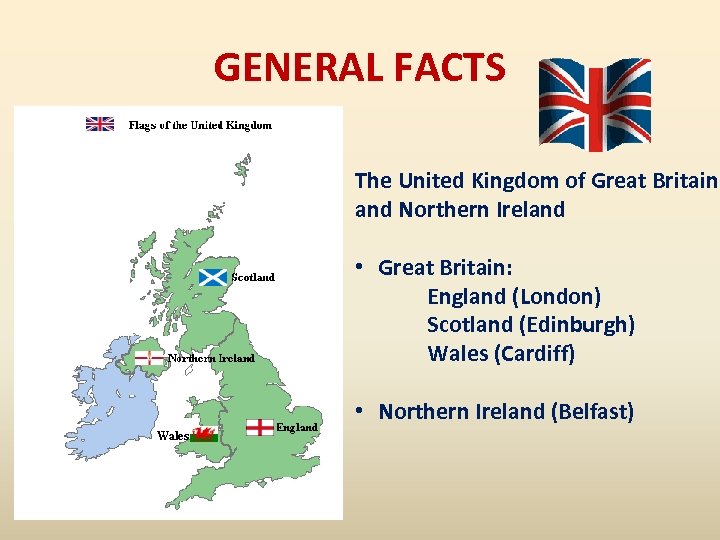 GENERAL FACTS

Flags of the United Kingdom

Scotland

Northern Ireland

Wales

England

The United Kingdom of Great Britain and Northern Ireland

• Great Britain:
England (London)
Scotland (Edinburgh)
Wales (Cardiff)

• Northern Ireland (Belfast)